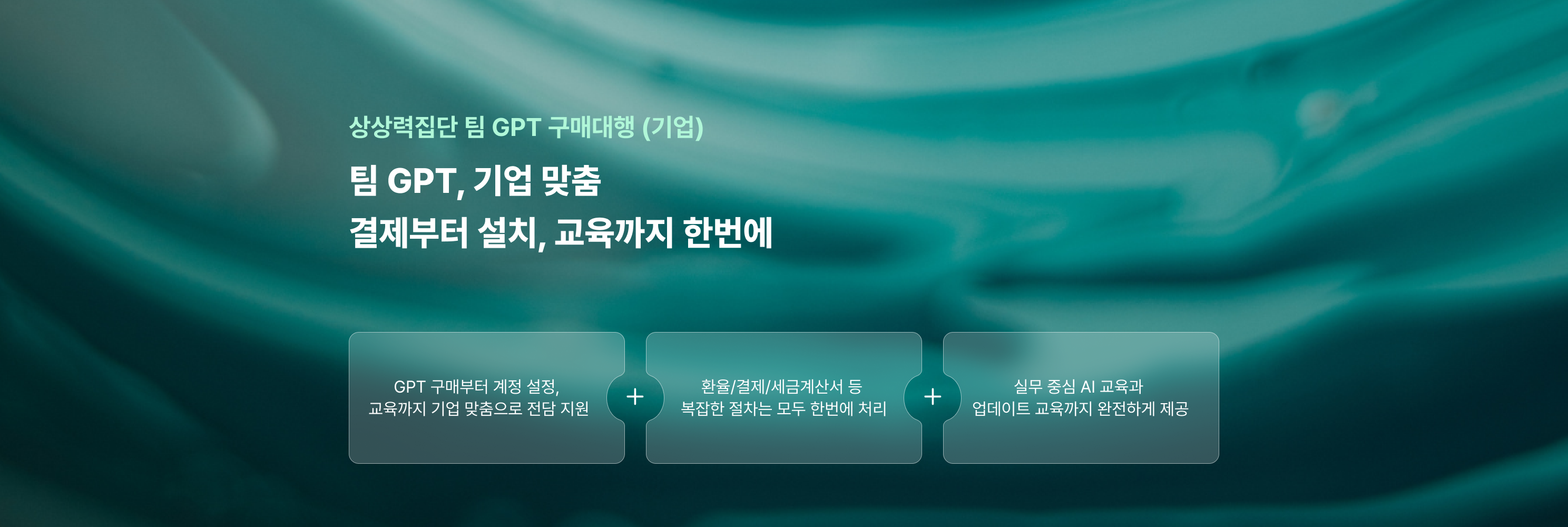 상상력집단 팀 GPT 구매대행 (기업)

팀 GPT, 기업 맞춤
결제부터 설치, 교육까지 한번에

GPT 구매부터 계정 설정,
교육까지 기업 맞춤으로 전담 지원

+

환율/결제/세금계산서 등
복잡한 절차는 모두 한번에 처리

+

실무 중심 AI 교육과
업데이트 교육까지 완전하게 제공